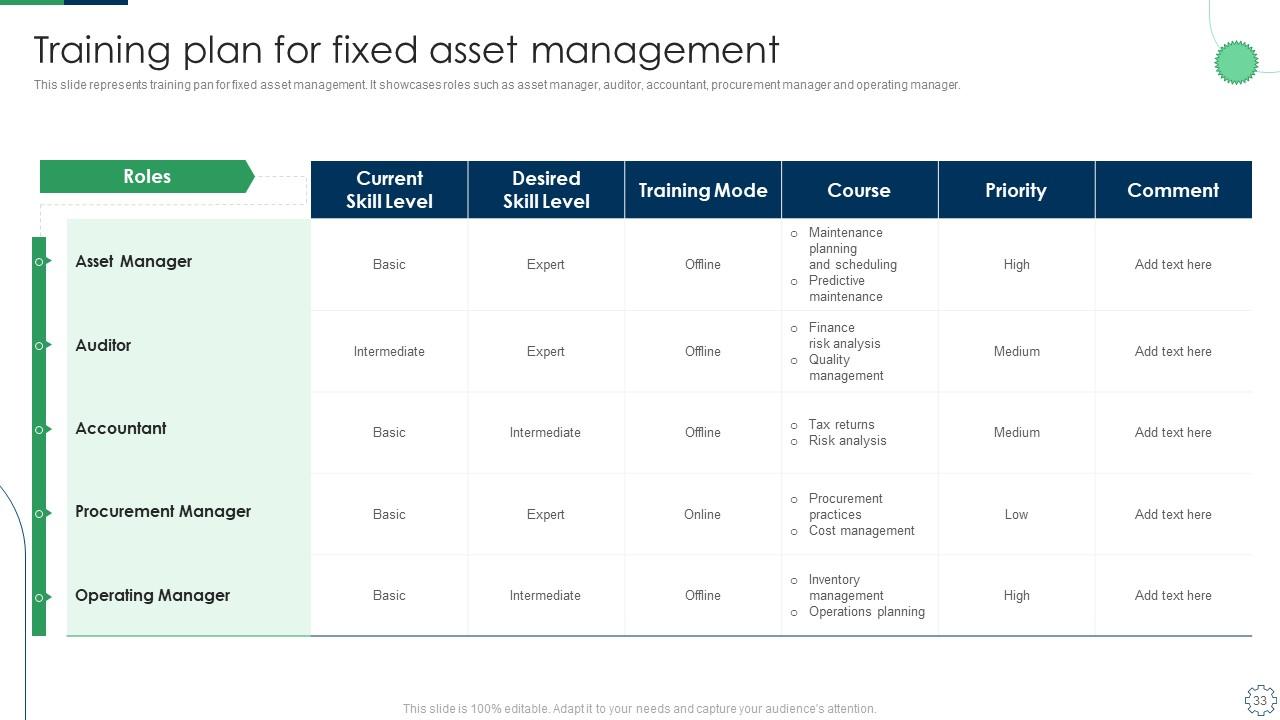 Training plan for fixed asset management

This slide represents training pan for fixed asset management. It showcases roles such as asset manager, auditor, accountant, procurement manager and operating manager.

| Roles | Current Skill Level | Desired Skill Level | Training Mode | Course | Priority | Comment |
|---|---|---|---|---|---|---|
| Asset Manager | Basic | Expert | Offline | o Maintenance planning and scheduling o Predictive maintenance | High | Add text here |
| Auditor | Intermediate | Expert | Offline | o Finance risk analysis o Quality management | Medium | Add text here |
| Accountant | Basic | Intermediate | Offline | o Tax returns o Risk analysis | Medium | Add text here |
| Procurement Manager | Basic | Expert | Online | o Procurement practices o Cost management | Low | Add text here |
| Operating Manager | Basic | Intermediate | Offline | o Inventory management o Operations planning | High | Add text here |

This slide is 100% editable. Adapt it to your needs and capture your audience's attention.

33